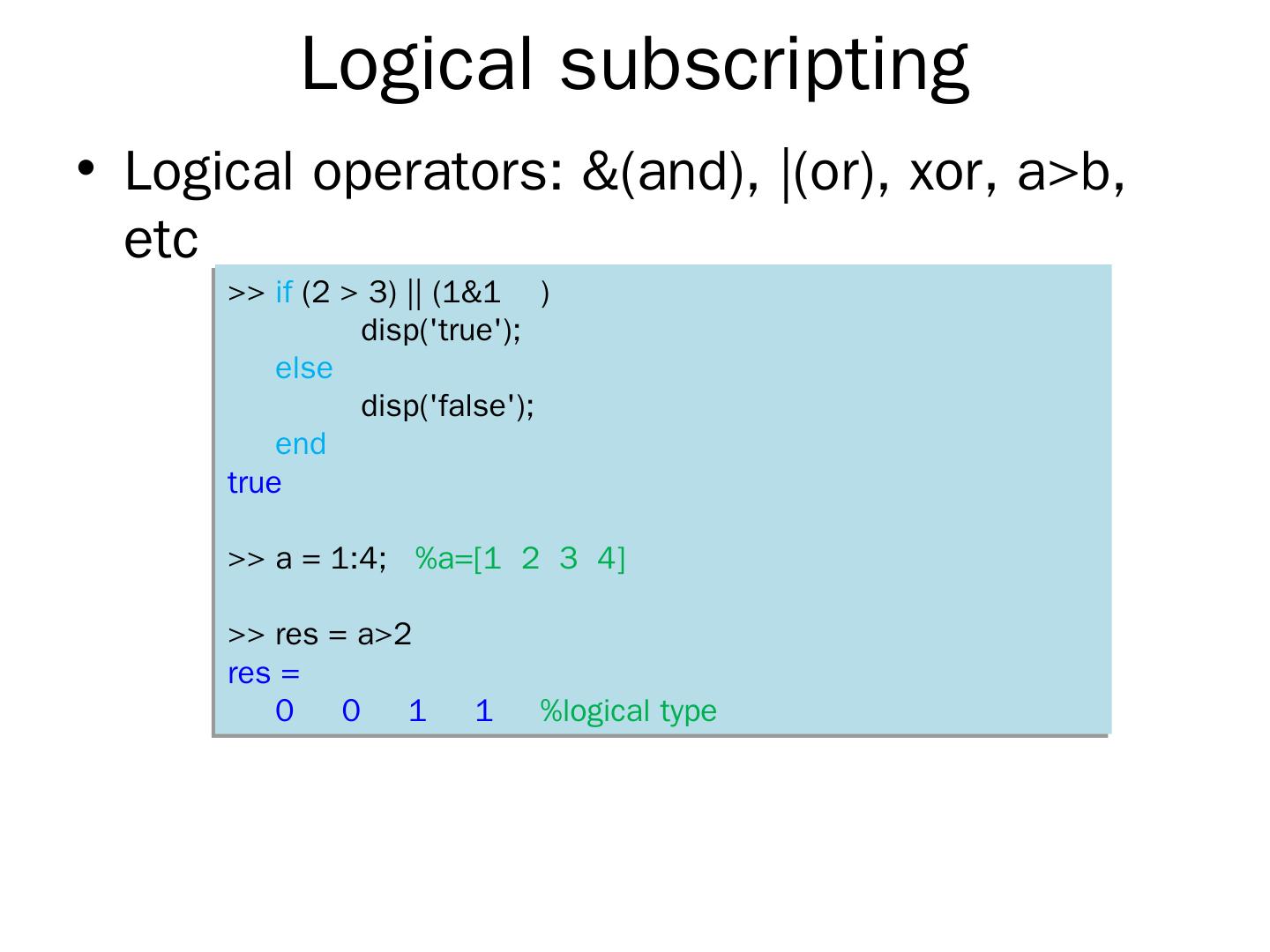 Logical subscripting

• Logical operators: &(and), |(or), xor, a>b, etc

>> if (2 > 3) || (1&1 )
disp('true');
else
disp('false');
end
true

>> a = 1:4; %a=[1 2 3 4]

>> res = a>2
res =
0 0 1 1 %logical type